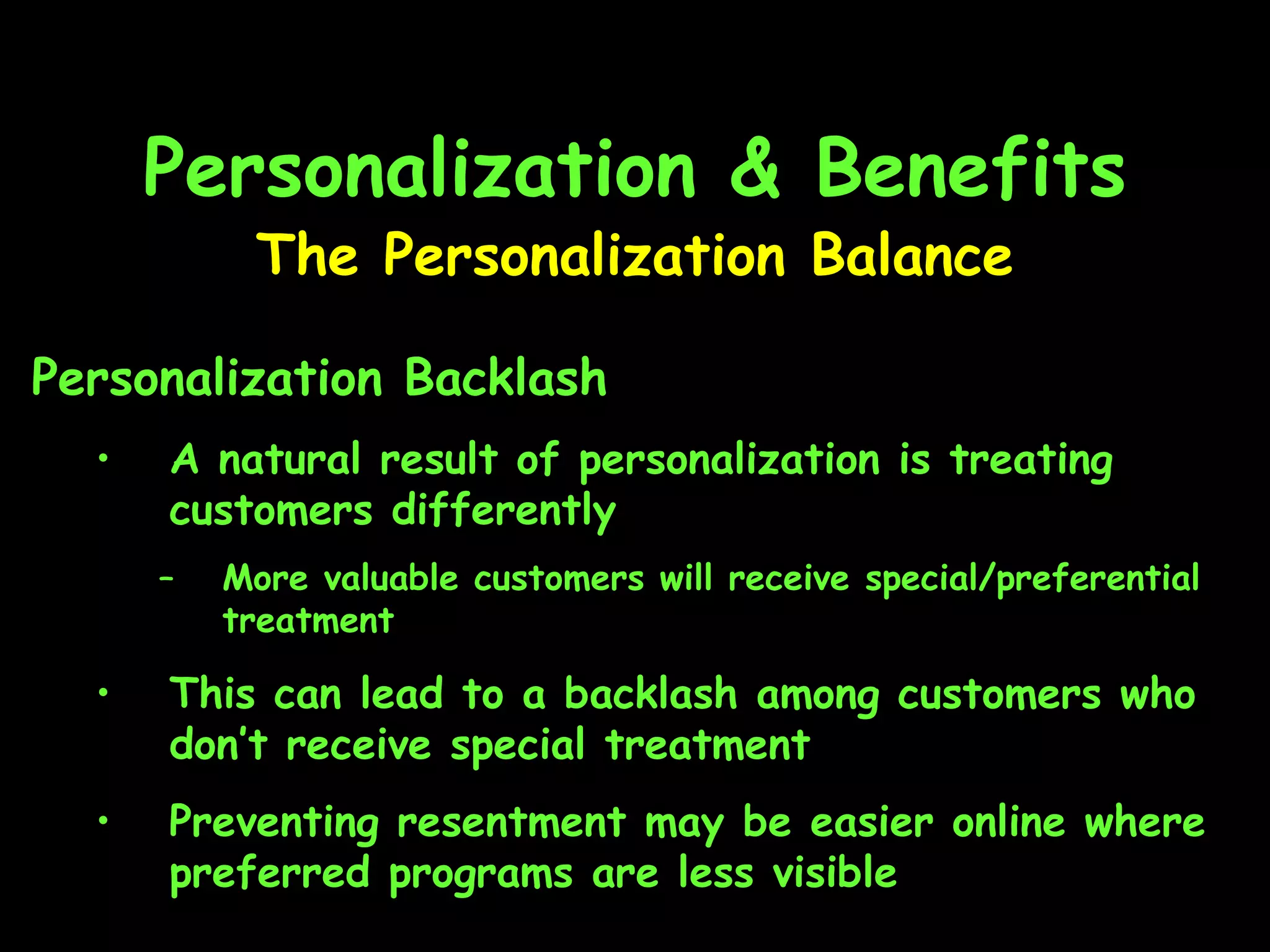 Personalization & Benefits
The Personalization Balance

Personalization Backlash

• A natural result of personalization is treating customers differently

– More valuable customers will receive special/preferential treatment

• This can lead to a backlash among customers who don't receive special treatment

• Preventing resentment may be easier online where preferred programs are less visible